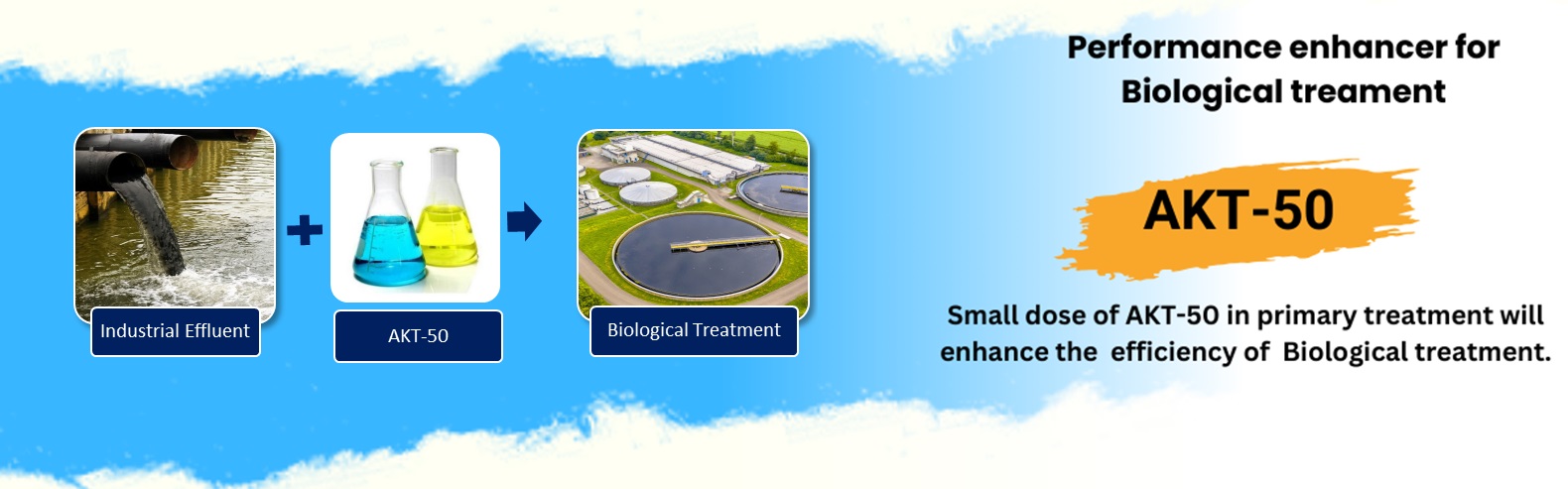 Industrial Effluent

AKT-50

Biological Treatment

Performance enhancer for Biological treament

AKT-50

Small dose of AKT-50 in primary treatment will enhance the efficiency of Biological treatment.